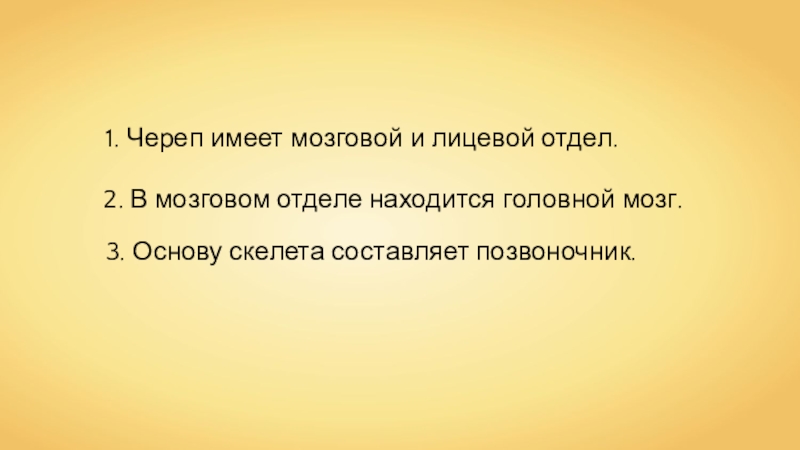 1. Череп имеет мозговой и лицевой отдел.

2. В мозговом отделе находится головной мозг.

3. Основу скелета составляет позвоночник.